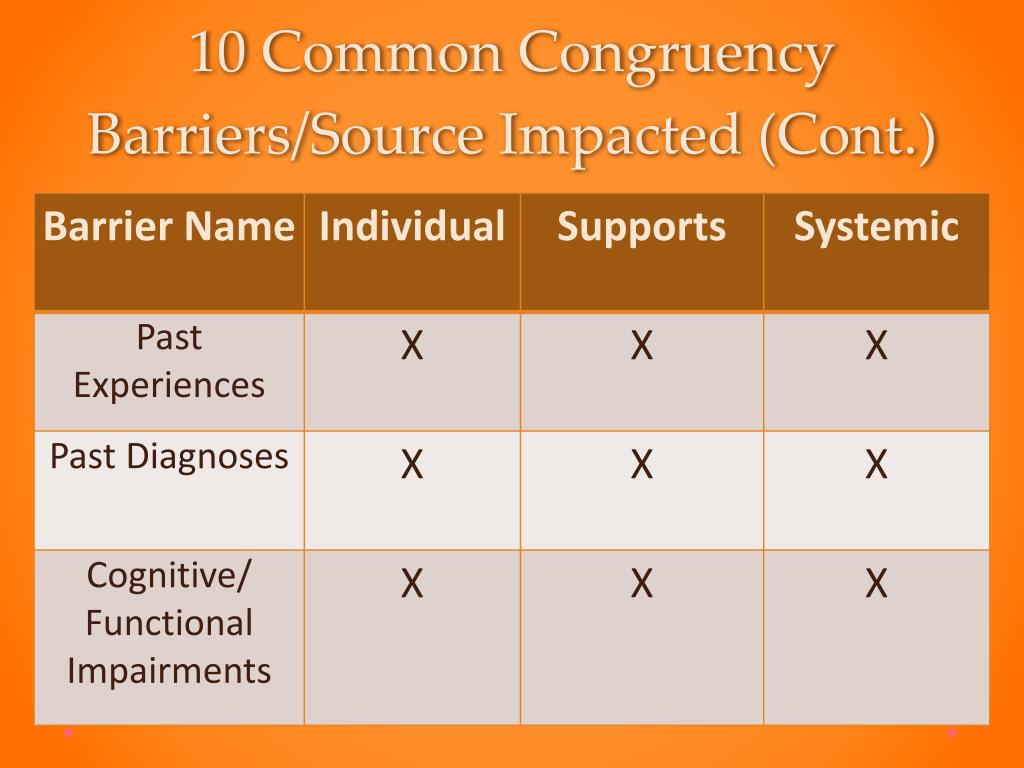 10 Common Congruency Barriers/Source Impacted (Cont.)

| Barrier Name | Individual | Supports | Systemic |
|---|---|---|---|
| Past Experiences | X | X | X |
| Past Diagnoses | X | X | X |
| Cognitive/ Functional Impairments | X | X | X |